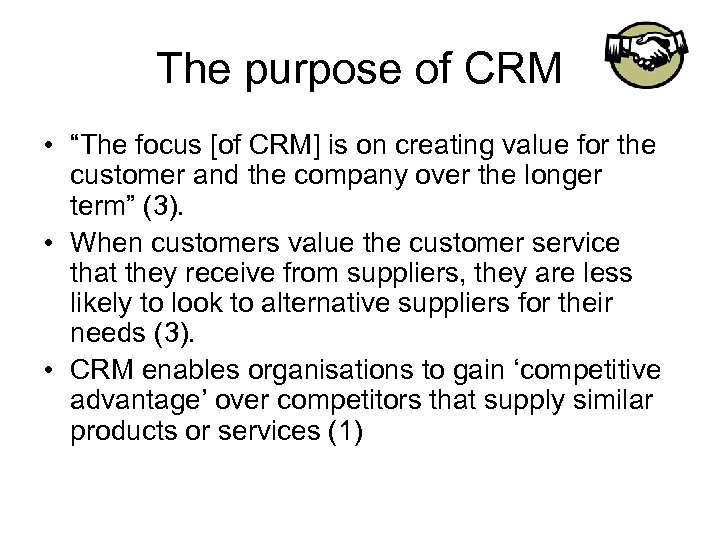 The purpose of CRM

• “The focus [of CRM] is on creating value for the customer and the company over the longer term” (3).
• When customers value the customer service that they receive from suppliers, they are less likely to look to alternative suppliers for their needs (3).
• CRM enables organisations to gain ‘competitive advantage’ over competitors that supply similar products or services (1)